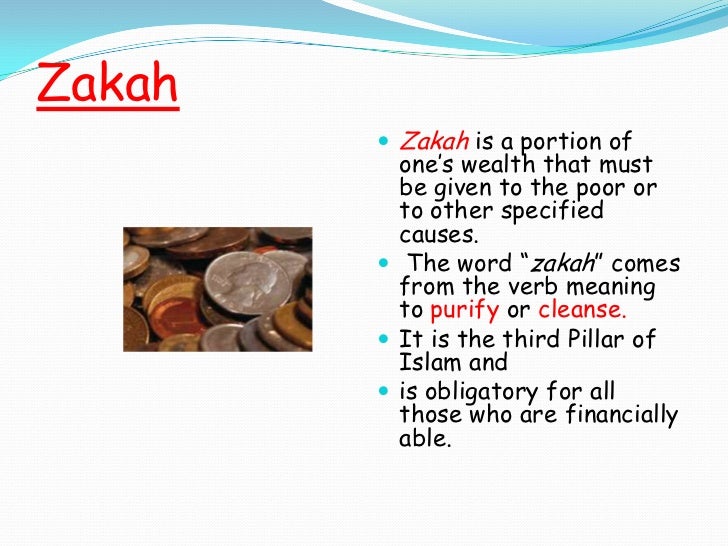 Zakah

• Zakah is a portion of one's wealth that must be given to the poor or to other specified causes.
• The word "zakah" comes from the verb meaning to purify or cleanse.
• It is the third Pillar of Islam and
• is obligatory for all those who are financially able.